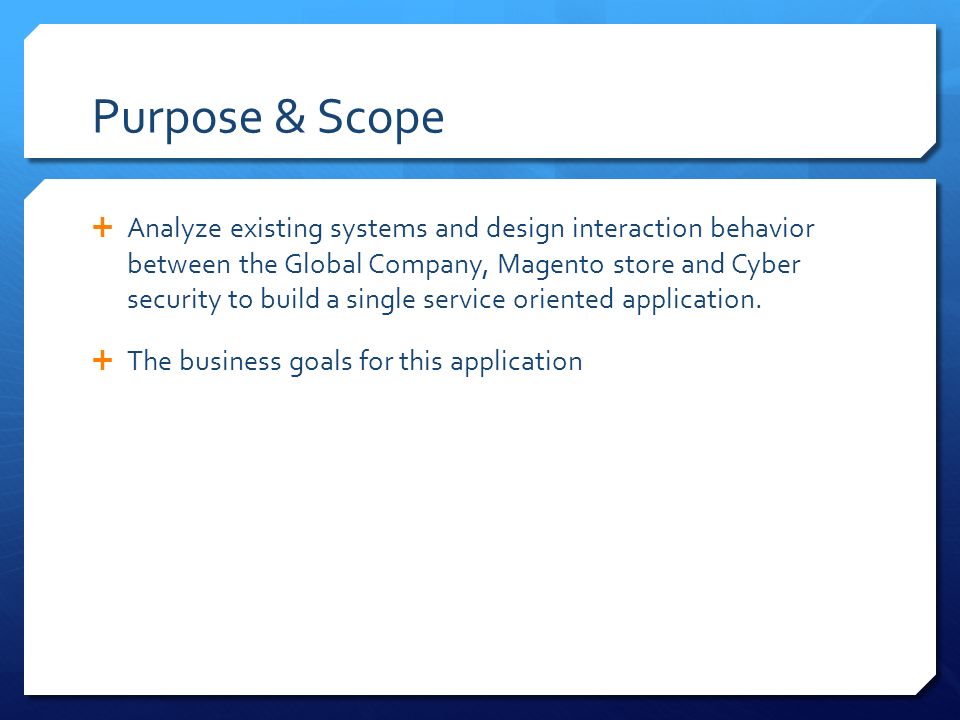 Purpose & Scope

+ Analyze existing systems and design interaction behavior between the Global Company, Magento store and Cyber security to build a single service oriented application.

+ The business goals for this application